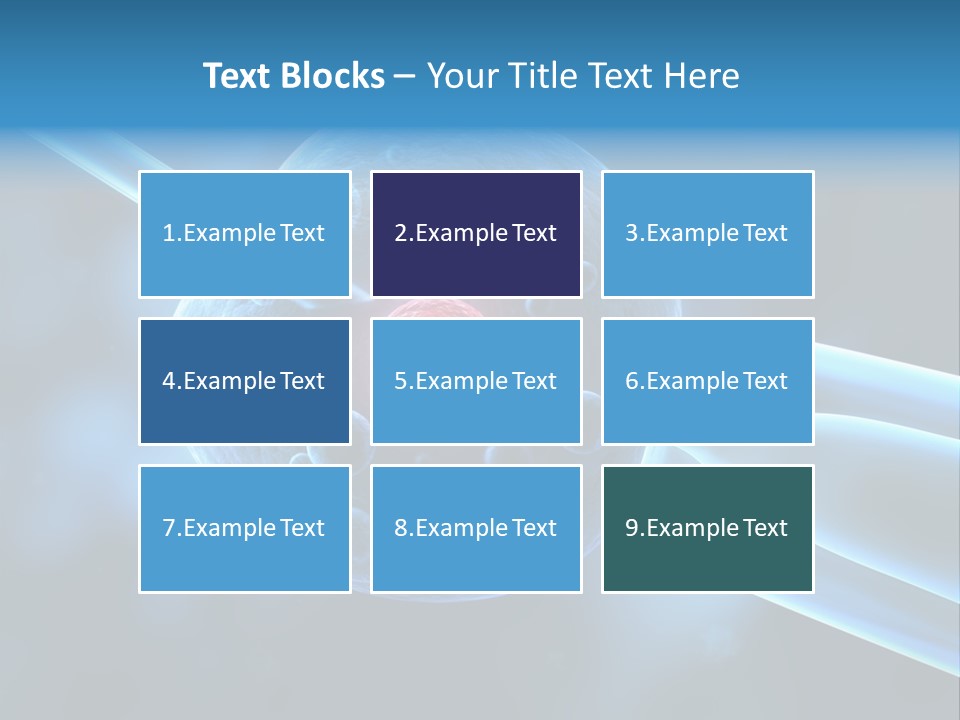 Text Blocks – Your Title Text Here

1.Example Text

2.Example Text

3.Example Text

4.Example Text

5.Example Text

6.Example Text

7.Example Text

8.Example Text

9.Example Text